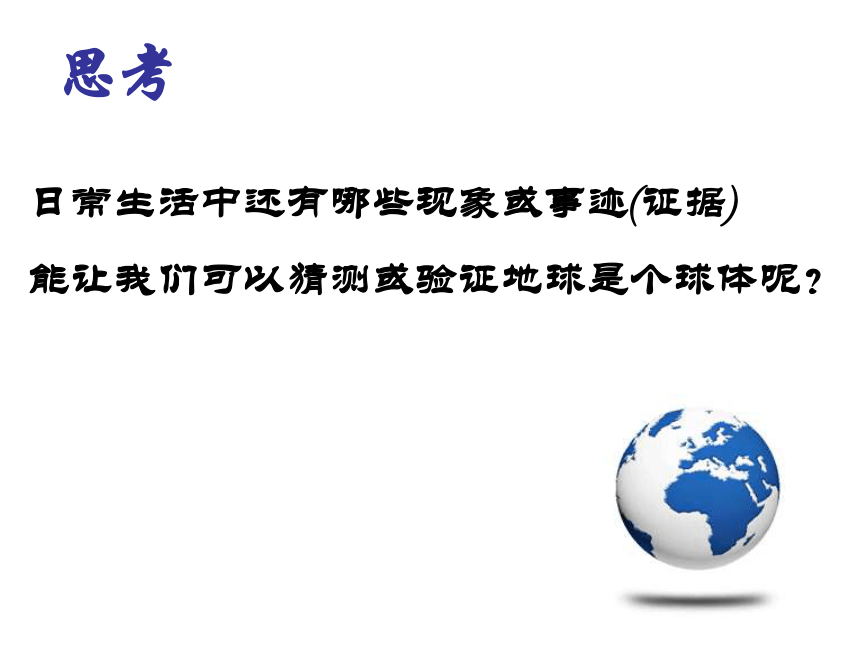 思考

日常生活中还有哪些现象或事迹(证据)

能让我们可以猜测或验证地球是个球体呢？